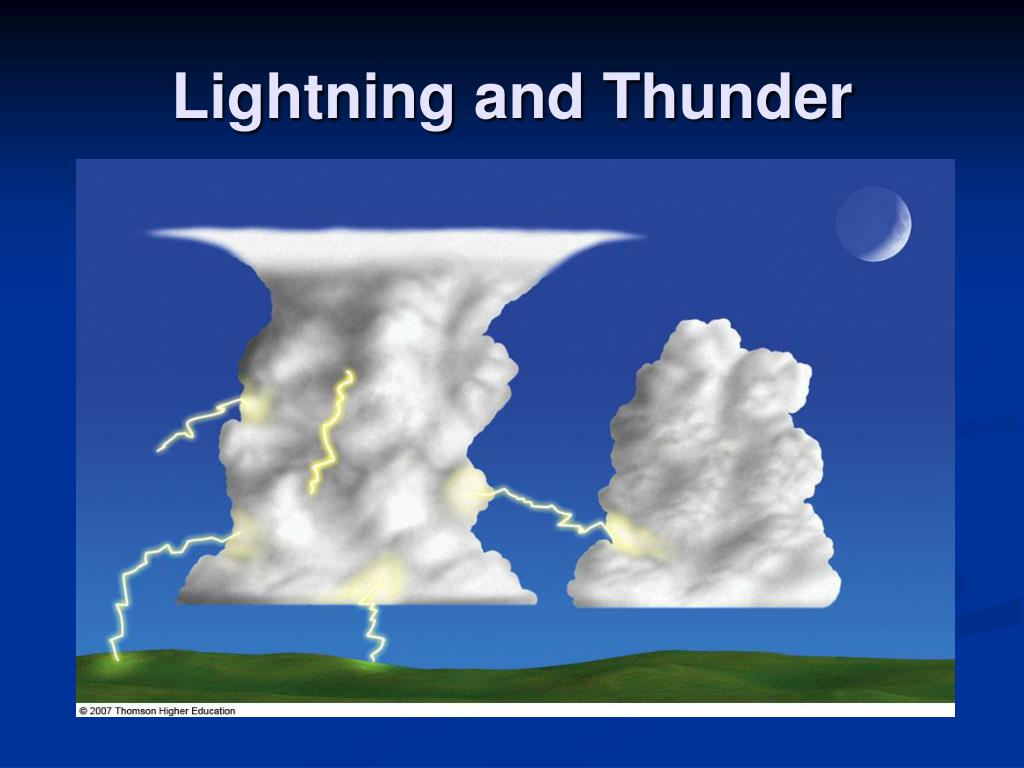 Lightning and Thunder

© 2007 Thomson Higher Education